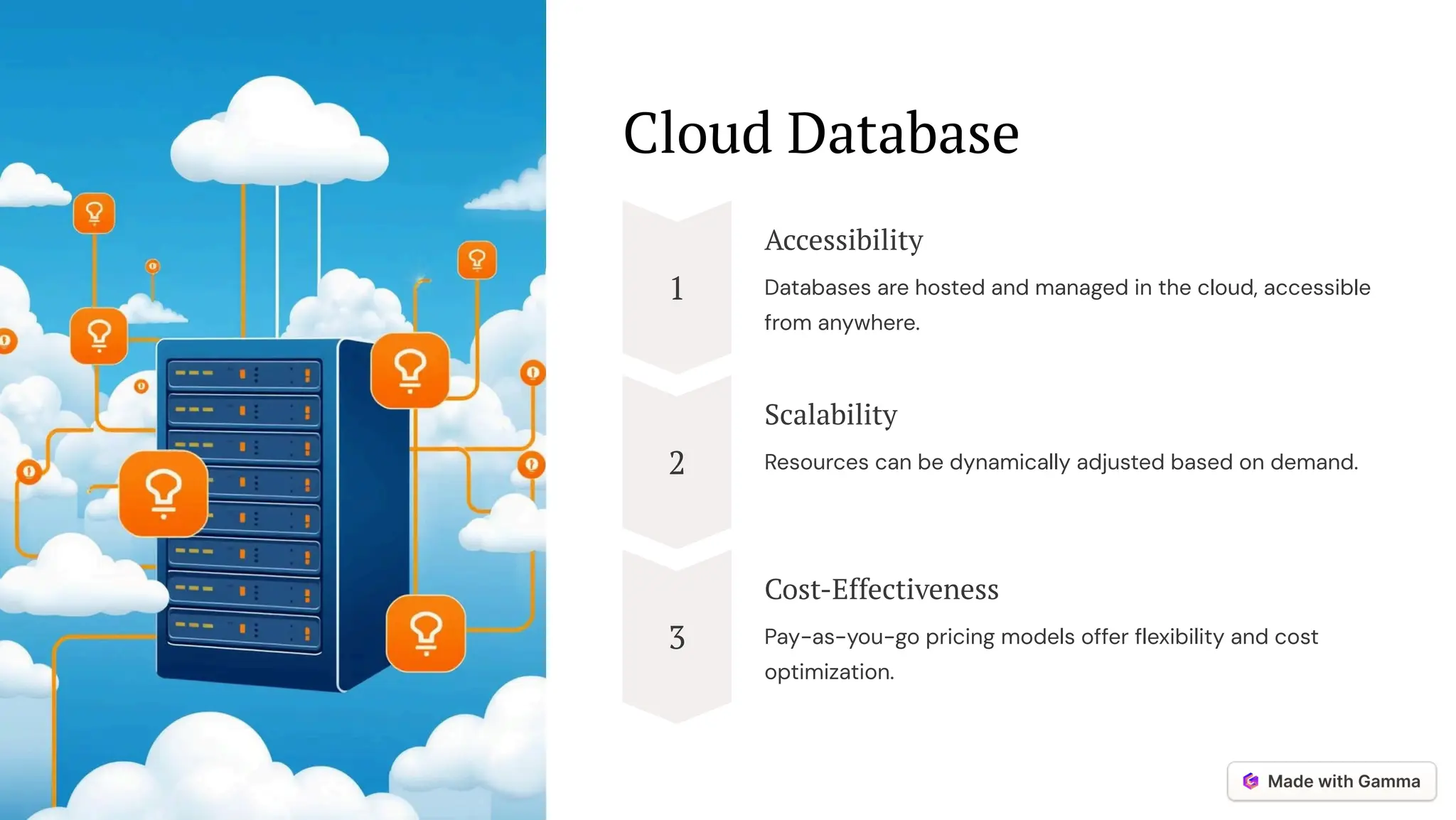 Cloud Database

1

Accessibility

Databases are hosted and managed in the cloud, accessible from anywhere.

2

Scalability

Resources can be dynamically adjusted based on demand.

3

Cost-Effectiveness

Pay-as-you-go pricing models offer flexibility and cost optimization.

Made with Gamma